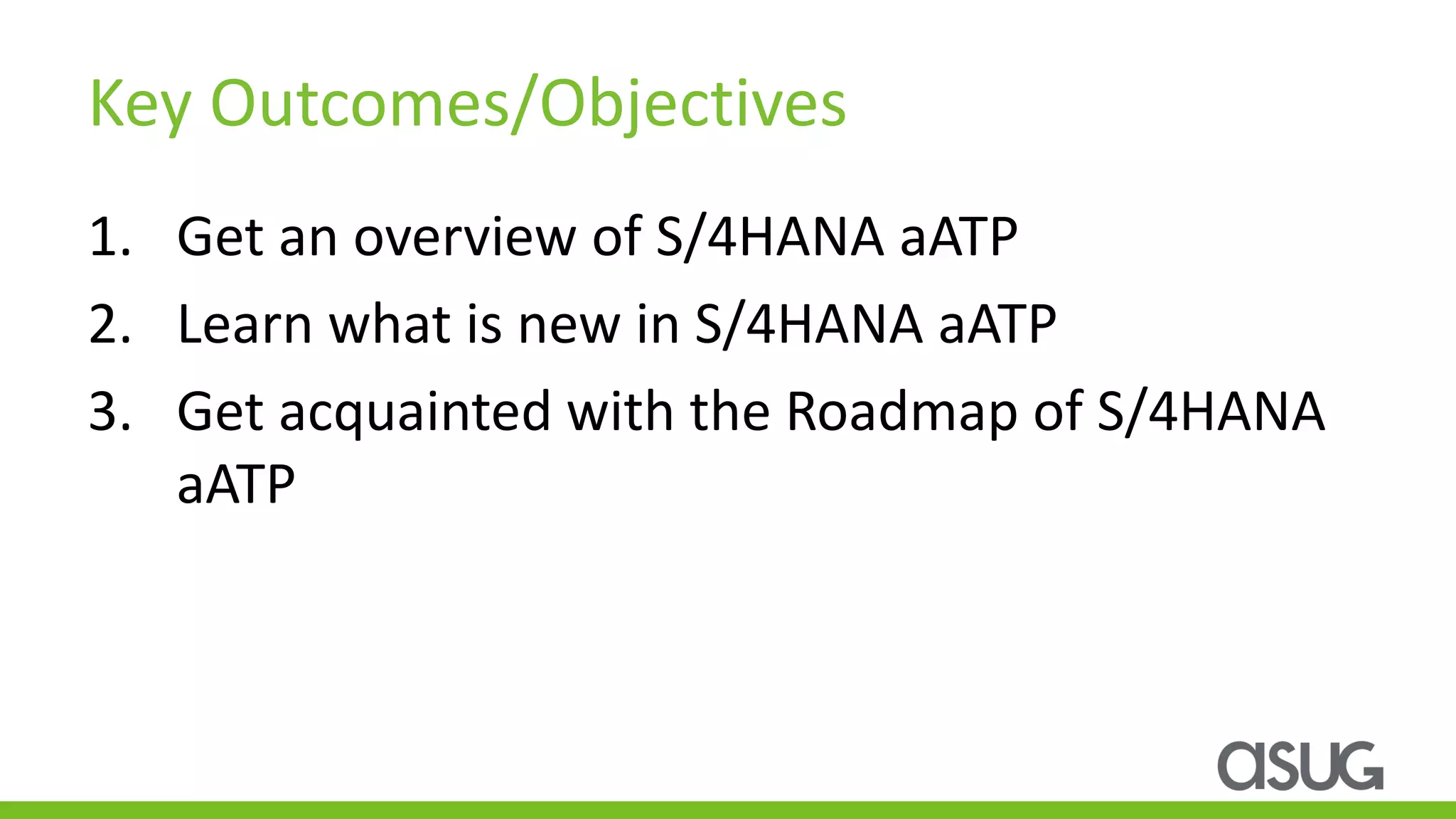 Key Outcomes/Objectives

1. Get an overview of S/4HANA aATP
2. Learn what is new in S/4HANA aATP
3. Get acquainted with the Roadmap of S/4HANA aATP

asug